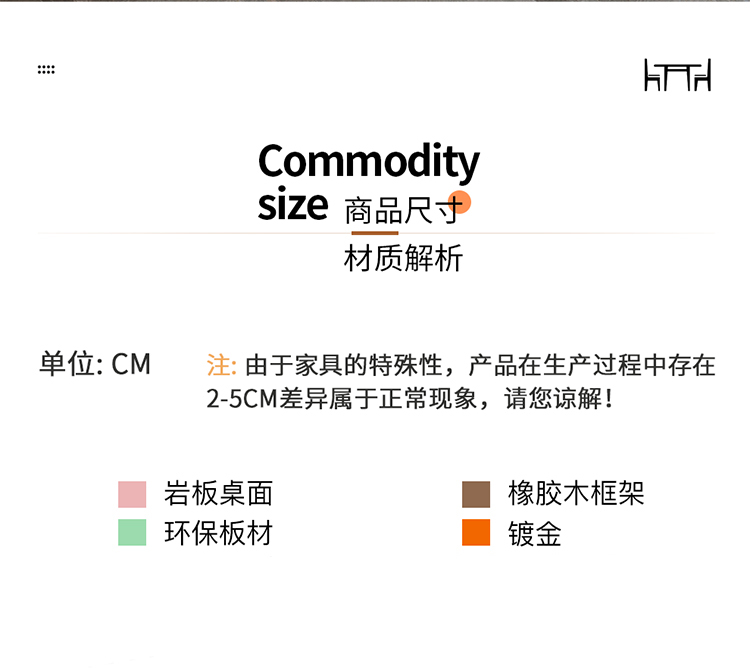 Commodity size 商品尺寸

材质解析

单位: CM

注: 由于家具的特殊性，产品在生产过程中存在2-5CM差异属于正常现象，请您谅解！

岩板桌面
环保板材

橡胶木框架
镀金